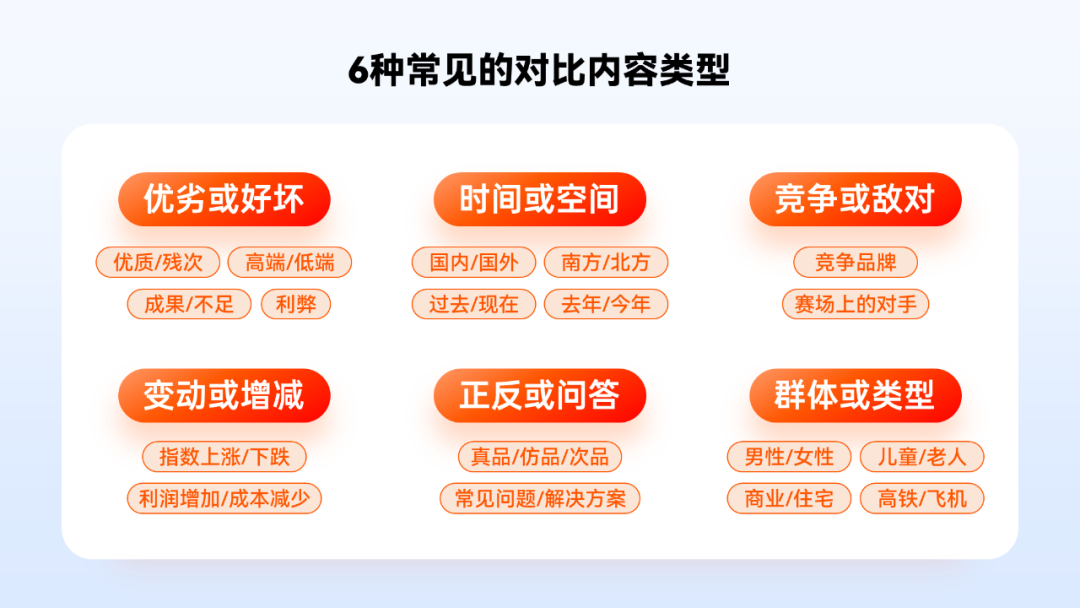 6种常见的对比内容类型

优劣或好坏

优质/残次 高端/低端

成果/不足 利弊

时间或空间

国内/国外 南方/北方

过去/现在 去年/今年

竞争或敌对

竞争品牌

赛场上的对手

变动或增减

指数上涨/下跌

利润增加/成本减少

正反或问答

真品/仿品/次品

常见问题/解决方案

群体或类型

男性/女性 儿童/老人

商业/住宅 高铁/飞机